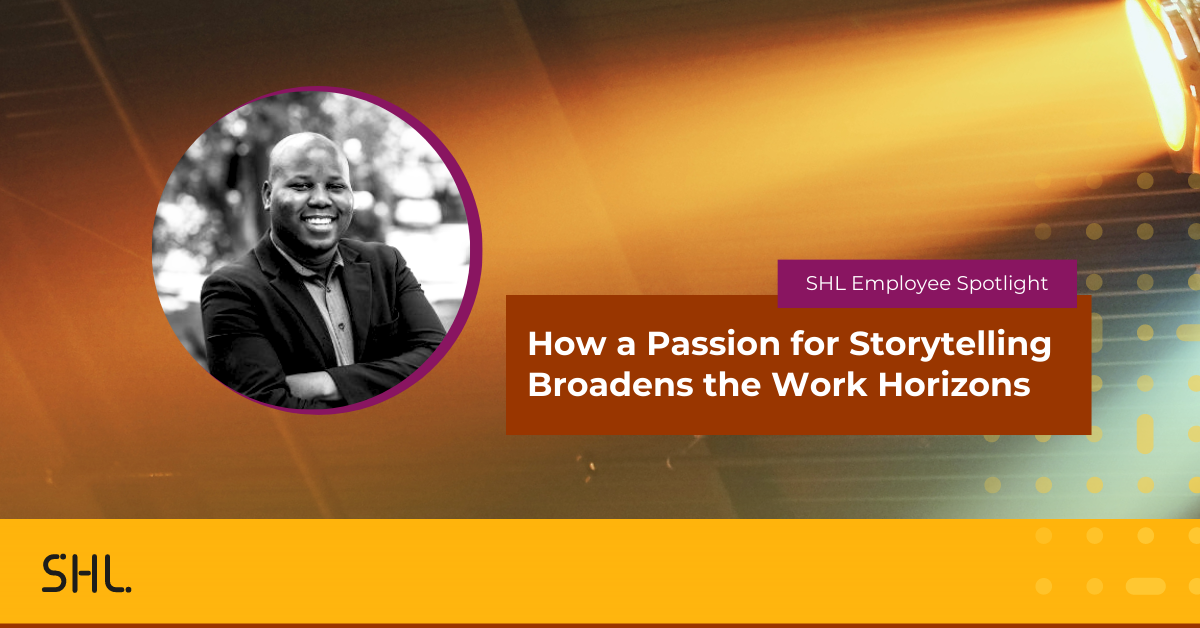 SHL Employee Spotlight

How a Passion for Storytelling Broadens the Work Horizons

SHL.